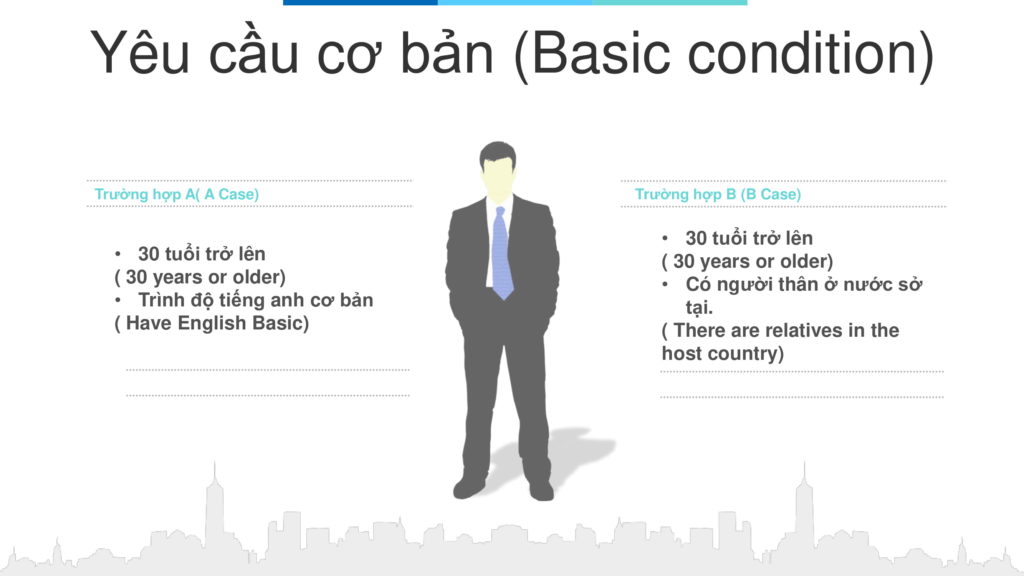 Yêu cầu cơ bản (Basic condition)

Trường hợp A( A Case)

• 30 tuổi trở lên
( 30 years or older)
• Trình độ tiếng anh cơ bản
( Have English Basic)

Trường hợp B (B Case)

• 30 tuổi trở lên
( 30 years or older)
• Có người thân ở nước sở tại.
( There are relatives in the host country)